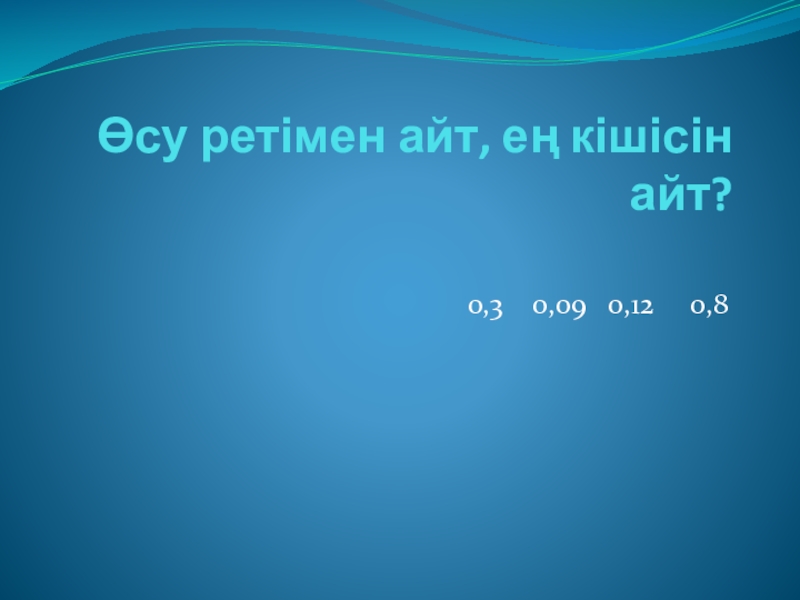 Өсу ретімен айт, ең кішісін айт?

0,3 0,09 0,12 0,8